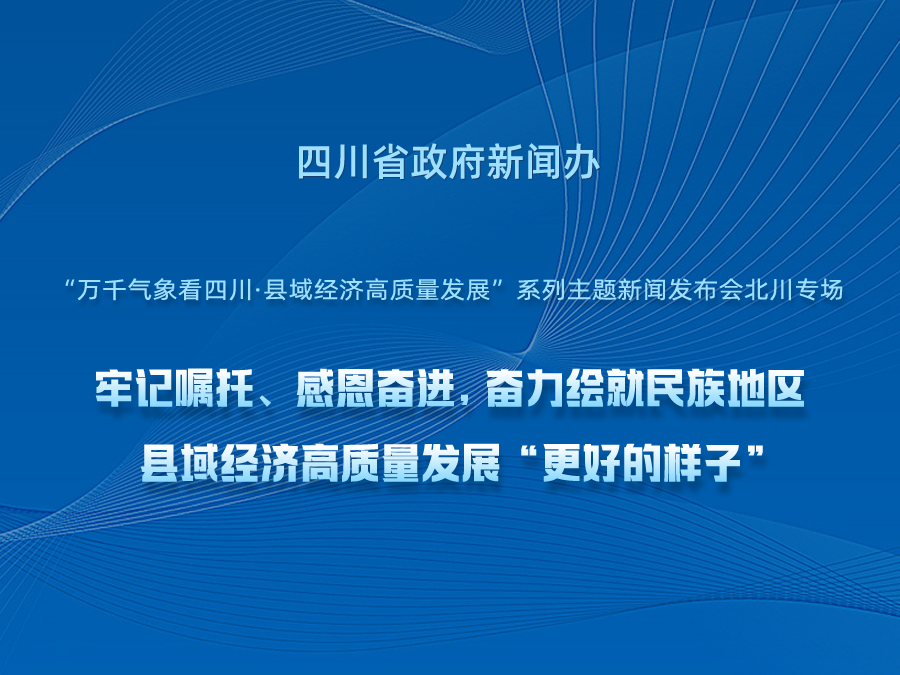 四川省政府新闻办

“万千气象看四川·县域经济高质量发展”系列主题新闻发布会北川专场

牢记嘱托、感恩奋进，奋力绘就民族地区县域经济高质量发展“更好的样子”